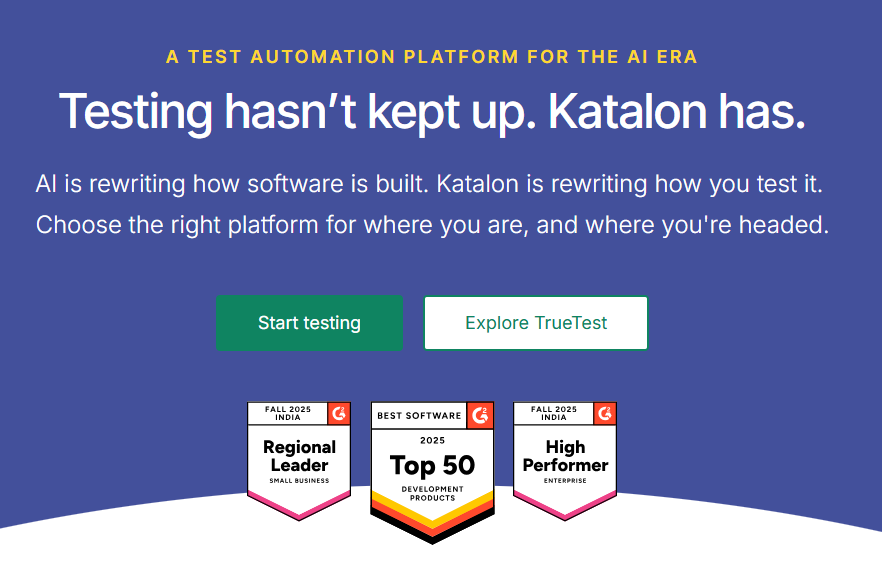 A TEST AUTOMATION PLATFORM FOR THE AI ERA

Testing hasn't kept up. Katalon has.

AI is rewriting how software is built. Katalon is rewriting how you test it. Choose the right platform for where you are, and where you're headed.

Start testing

Explore TrueTest

FALL 2025 INDIA
G2
Regional Leader
SMALL BUSINESS

BEST SOFTWARE
G2
2025
Top 50
DEVELOPMENT PRODUCTS

FALL 2025 INDIA
G2
High Performer
ENTERPRISE